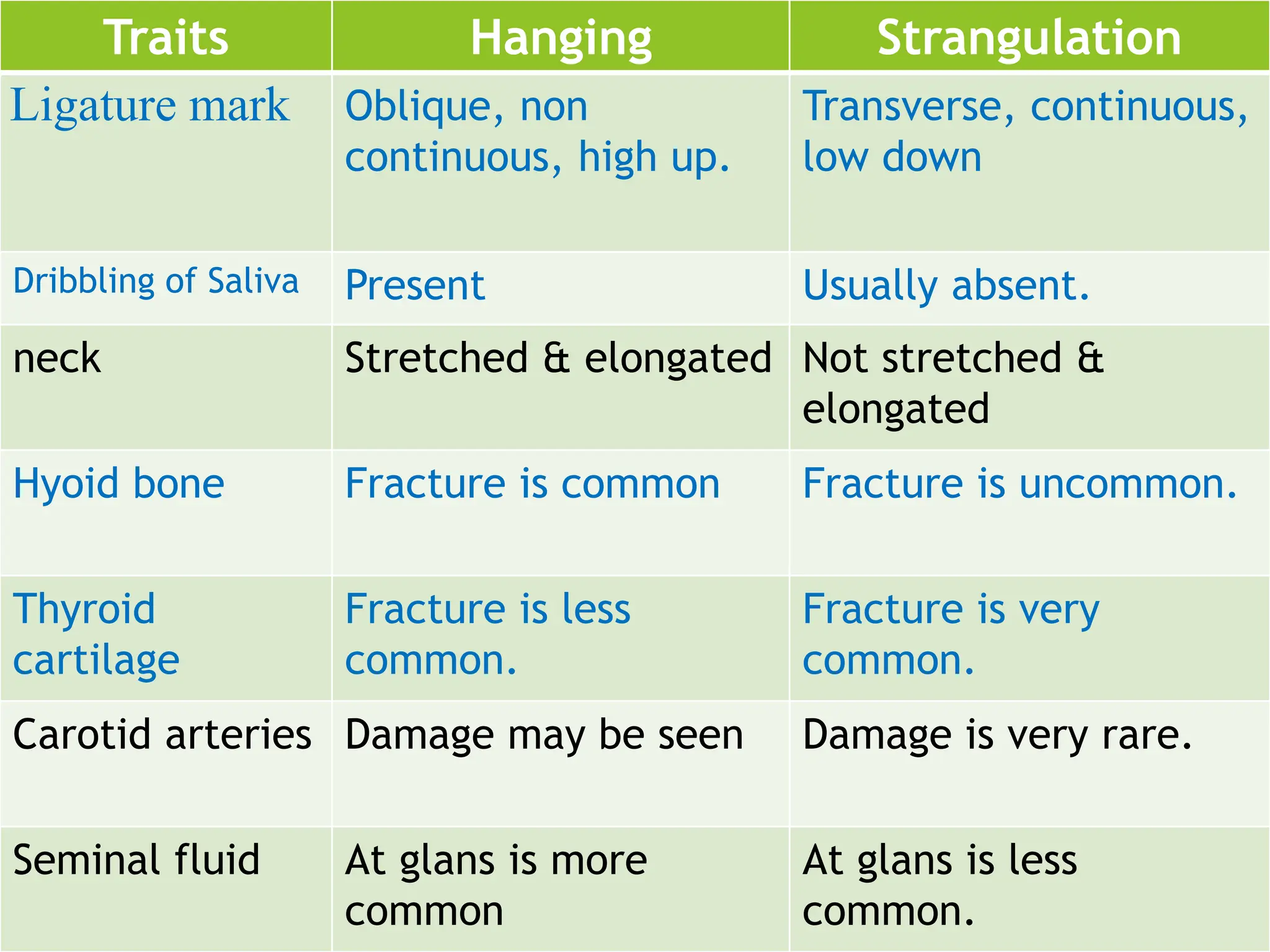 | Traits | Hanging | Strangulation |
|---|---|---|
| Ligature mark | Oblique, non continuous, high up. | Transverse, continuous, low down |
| Dribbling of Saliva | Present | Usually absent. |
| neck | Stretched & elongated | Not stretched & elongated |
| Hyoid bone | Fracture is common | Fracture is uncommon. |
| Thyroid cartilage | Fracture is less common. | Fracture is very common. |
| Carotid arteries | Damage may be seen | Damage is very rare. |
| Seminal fluid | At glans is more common | At glans is less common. |